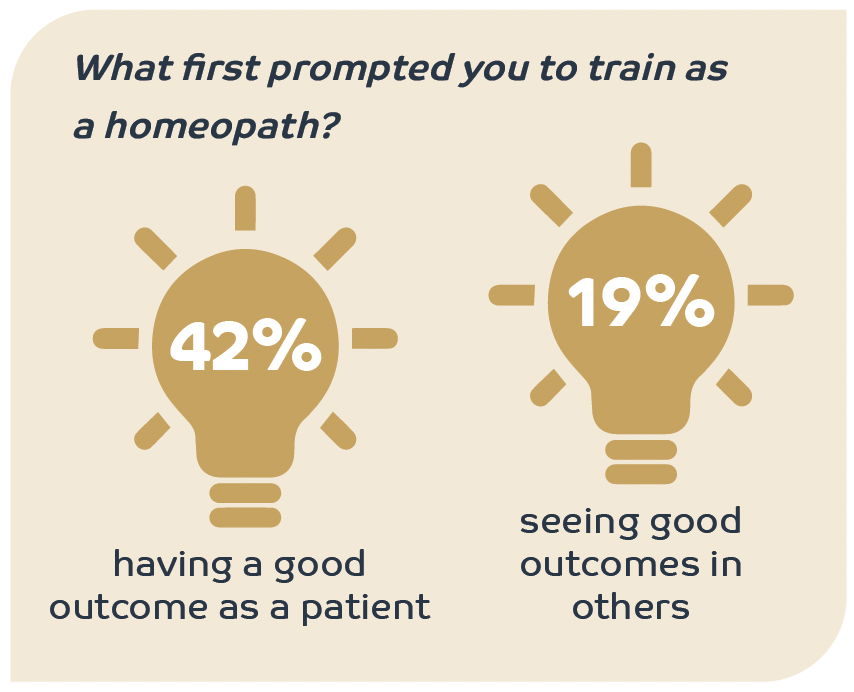 What first prompted you to train as a homeopath?

42%

having a good outcome as a patient

19%

seeing good outcomes in others